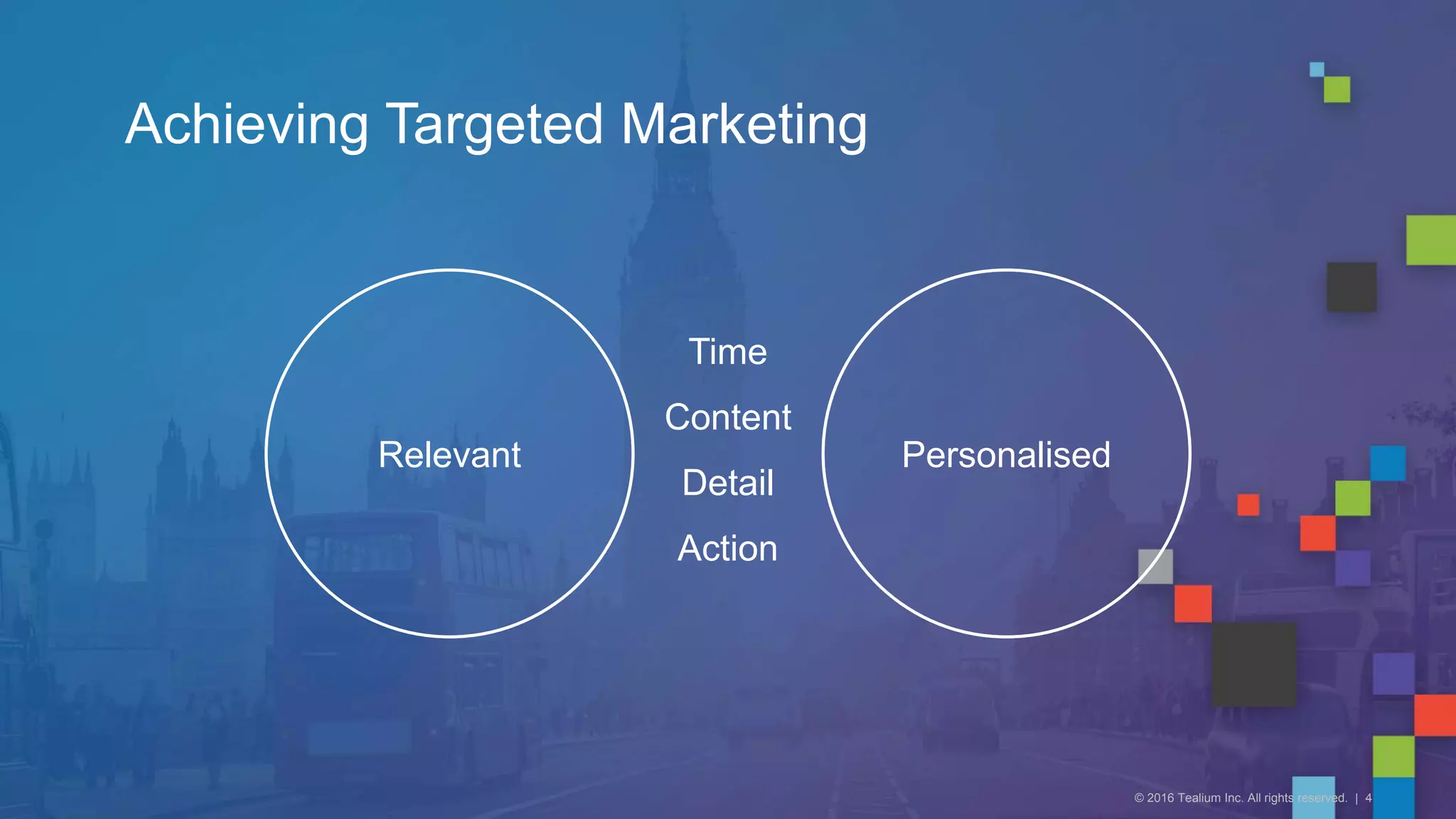 Achieving Targeted Marketing

Relevant

Time

Content

Detail

Action

Personalised

© 2016 Tealium Inc. All rights reserved. | 4